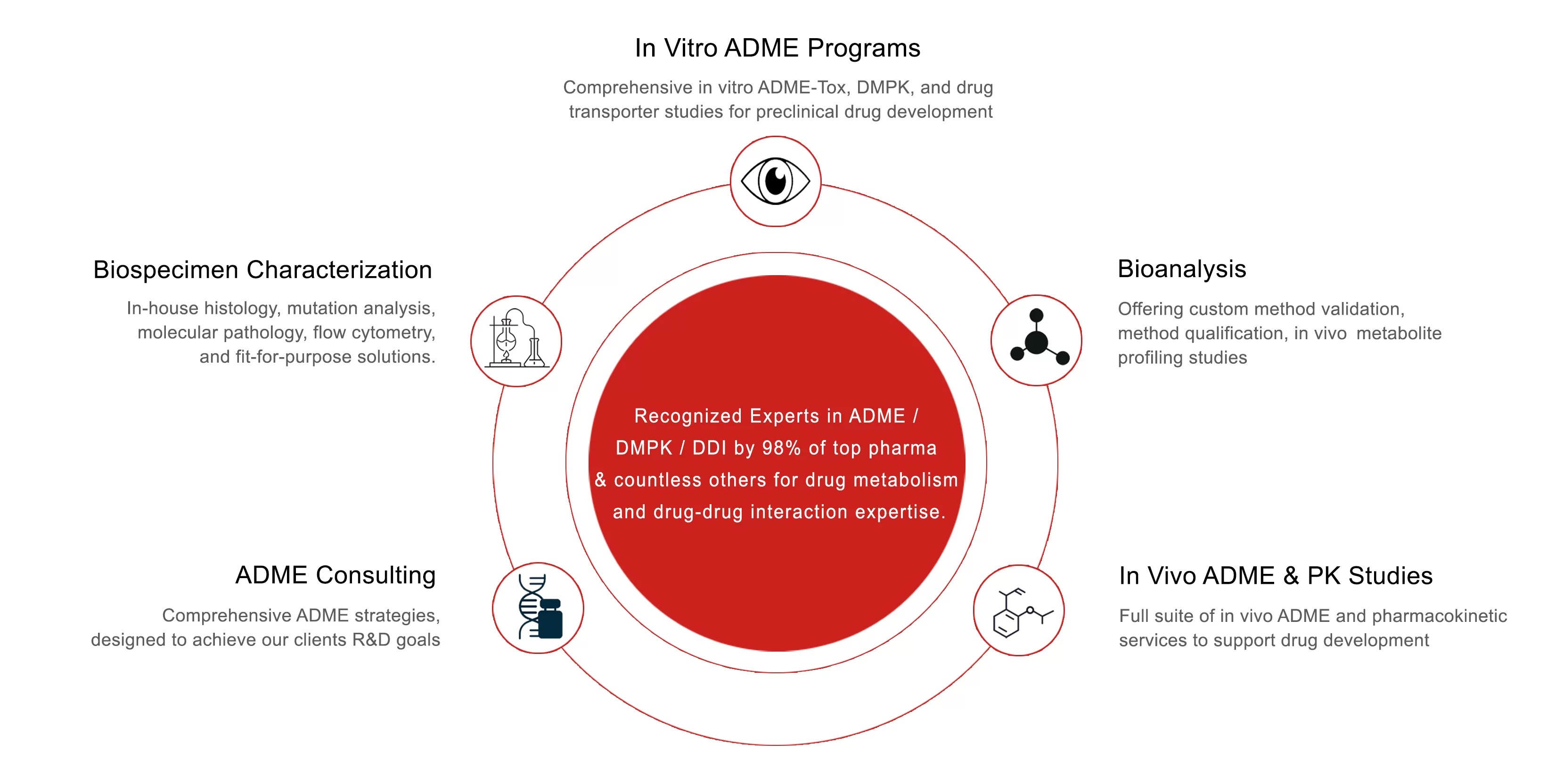 In Vitro ADME Programs

Comprehensive in vitro ADME-Tox, DMPK, and drug transporter studies for preclinical drug development

Biospecimen Characterization

In-house histology, mutation analysis, molecular pathology, flow cytometry, and fit-for-purpose solutions.

Bioanalysis

Offering custom method validation, method qualification, in vivo metabolite profiling studies

Recognized Experts in ADME / DMPK / DDI by 98% of top pharma & countless others for drug metabolism and drug-drug interaction expertise.

ADME Consulting

Comprehensive ADME strategies, designed to achieve our clients R&D goals

In Vivo ADME & PK Studies

Full suite of in vivo ADME and pharmacokinetic services to support drug development